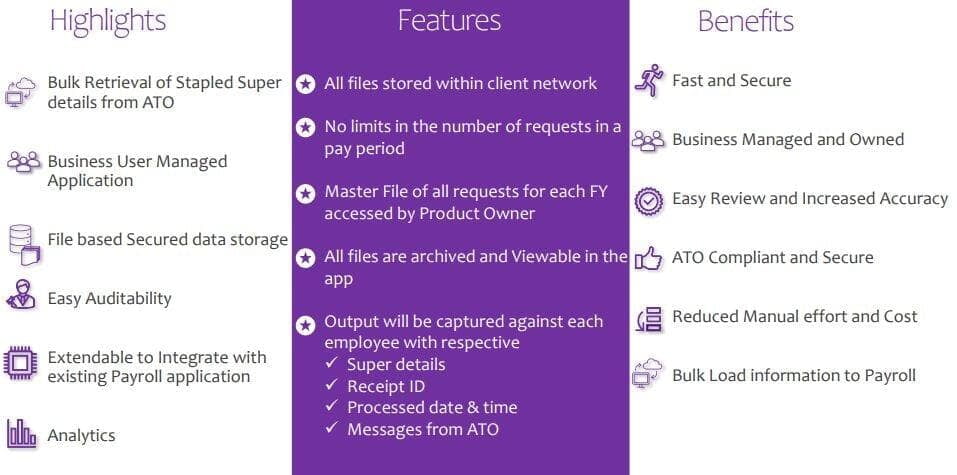 Highlights

Bulk Retrieval of Stapled Super details from ATO

Business User Managed Application

File based Secured data storage

Easy Auditability

Extendable to Integrate with existing Payroll application

Analytics

Features

All files stored within client network

No limits in the number of requests in a pay period

Master File of all requests for each FY accessed by Product Owner

All files are archived and Viewable in the app

Output will be captured against each employee with respective
✓ Super details
✓ Receipt ID
✓ Processed date & time
✓ Messages from ATO

Benefits

Fast and Secure

Business Managed and Owned

Easy Review and Increased Accuracy

ATO Compliant and Secure

Reduced Manual effort and Cost

Bulk Load information to Payroll